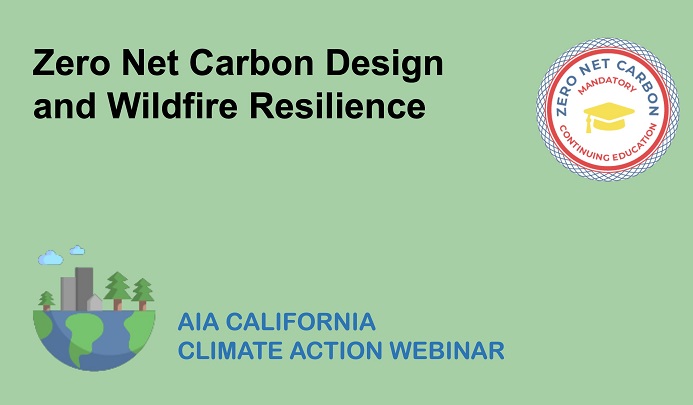 Zero Net Carbon Design and Wildfire Resilience

ZERO NET CARBON
MANDATORY
CONTINUING EDUCATION

AIA CALIFORNIA
CLIMATE ACTION WEBINAR